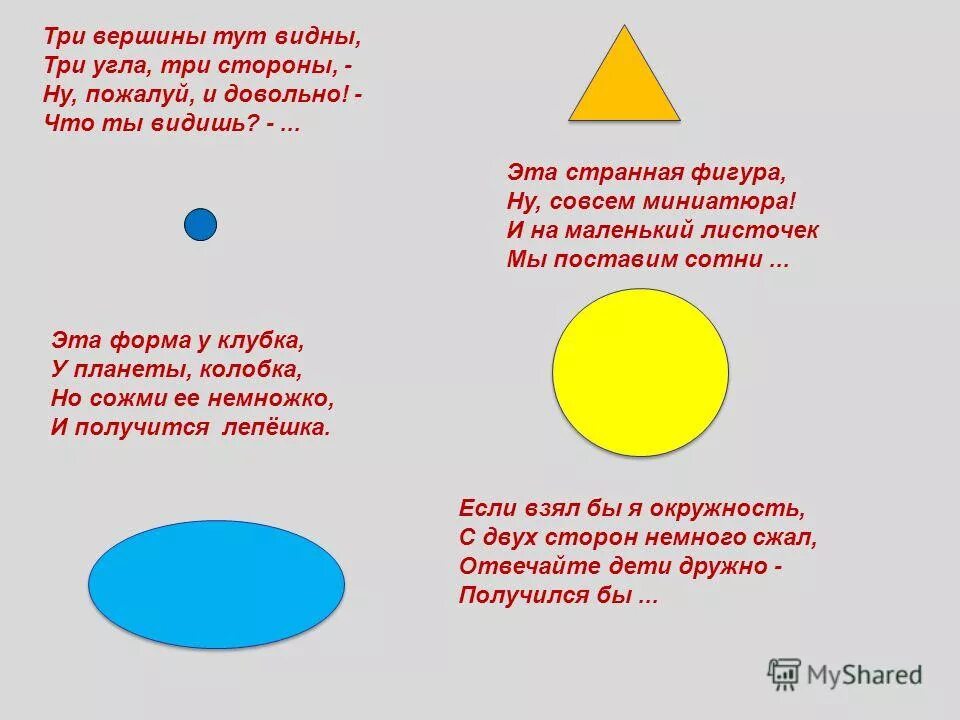 Три вершины тут видны,
Три угла, три стороны, -
Ну, пожалуй, и довольно! -
Что ты видишь? - ...

Эта странная фигура,
Ну, совсем миниатюра!
И на маленький листочек
Мы поставим сотни ...

Эта форма у клубка,
У планеты, колобка,
Но сожми ее немножко,
И получится лепёшка.

Если взял бы я окружность,
С двух сторон немного сжал,
Отвечайте дети дружно -
Получился бы ...

MyShared